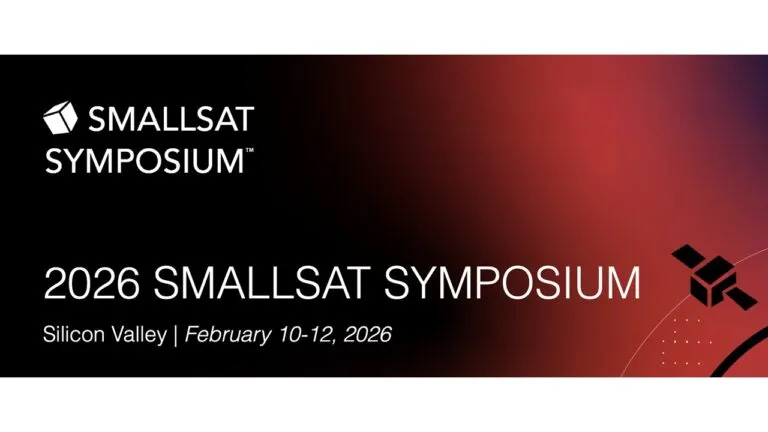 SMALLSAT SYMPOSIUM™

2026 SMALLSAT SYMPOSIUM

Silicon Valley | February 10-12, 2026